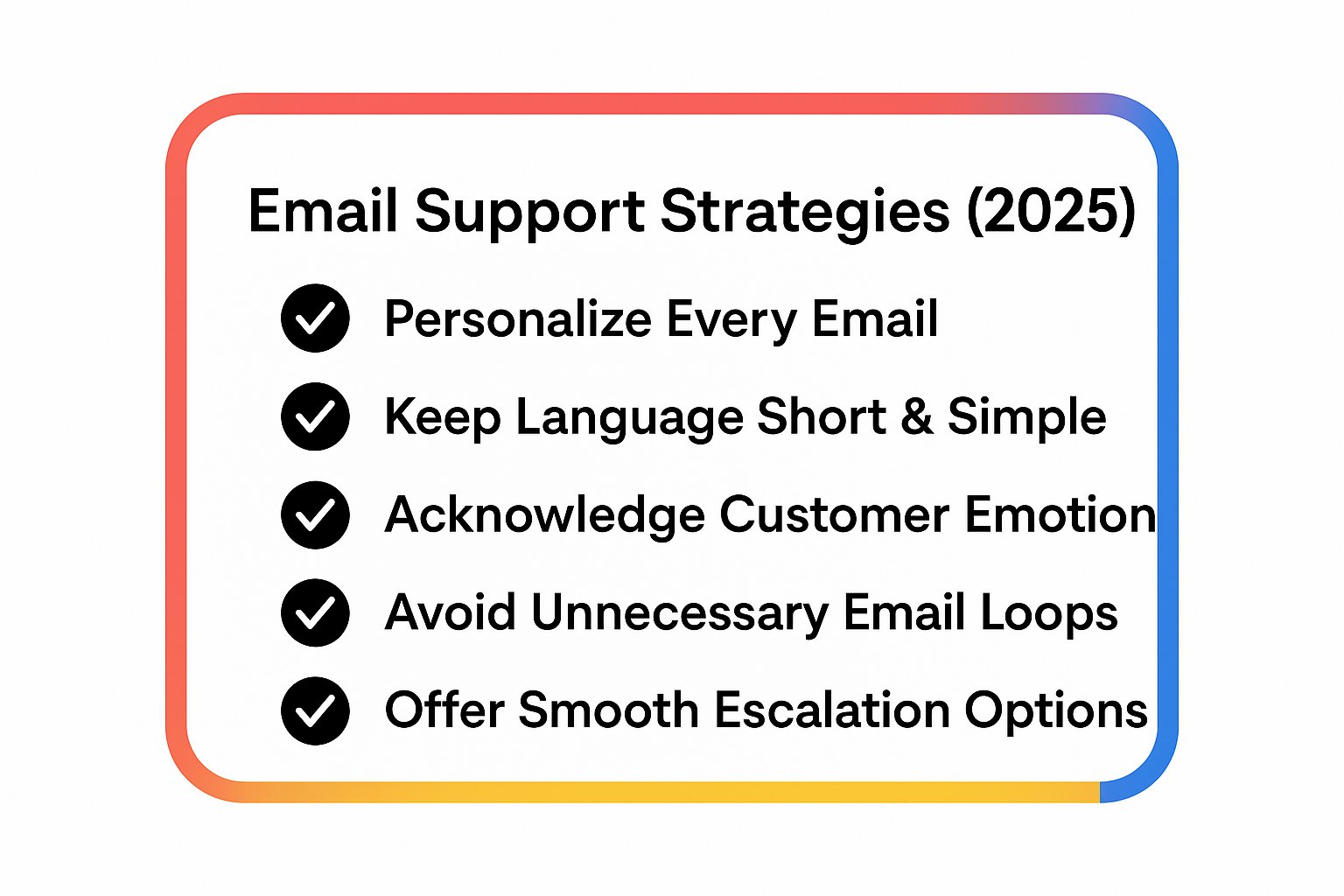 Email Support Strategies (2025)

Personalize Every Email

Keep Language Short & Simple

Acknowledge Customer Emotion

Avoid Unnecessary Email Loops

Offer Smooth Escalation Options